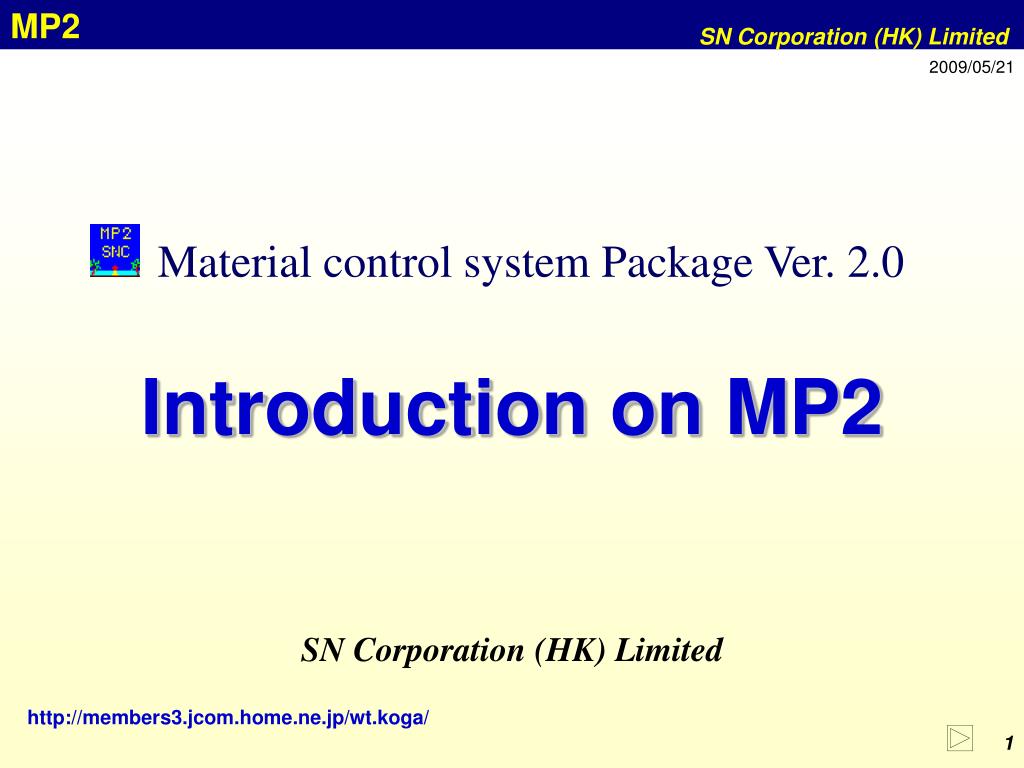 MP2

SN Corporation (HK) Limited

2009/05/21

MP2 SNC

Material control system Package Ver. 2.0

Introduction on MP2

SN Corporation (HK) Limited

http://members3.jcom.home.ne.jp/wt.koga/

1